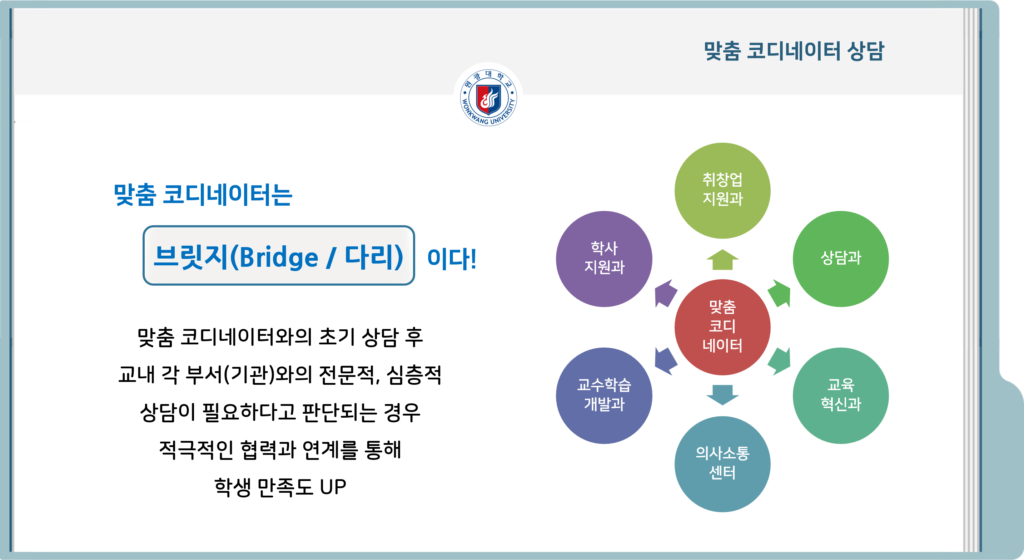 맞춤 코디네이터 상담

원광대학교
WONKWANG UNIVERSITY

맞춤 코디네이터는

브릿지(Bridge / 다리) 이다!

맞춤 코디네이터와의 초기 상담 후
교내 각 부서(기관)와의 전문적, 심층적
상담이 필요하다고 판단되는 경우
적극적인 협력과 연계를 통해
학생 만족도 UP

취창업 지원과

상담과

교육 혁신과

의사소통 센터

교수학습 개발과

학사 지원과

맞춤 코디 네이터